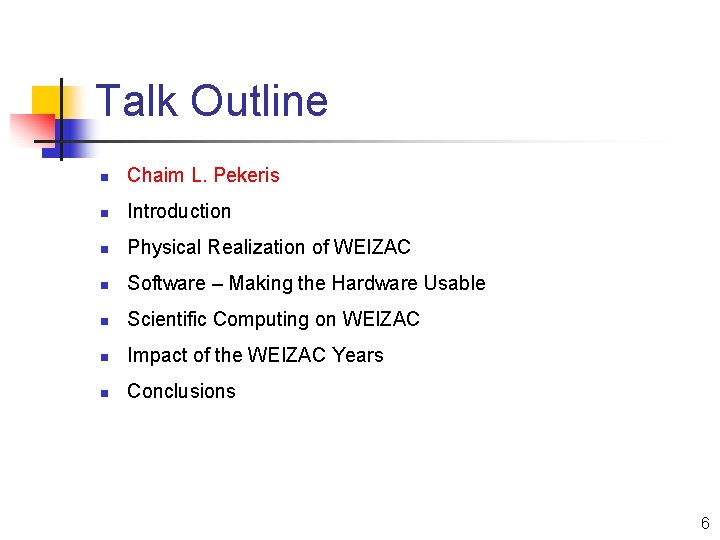 Talk Outline

- Chaim L. Pekeris
- Introduction
- Physical Realization of WEIZAC
- Software – Making the Hardware Usable
- Scientific Computing on WEIZAC
- Impact of the WEIZAC Years
- Conclusions

6